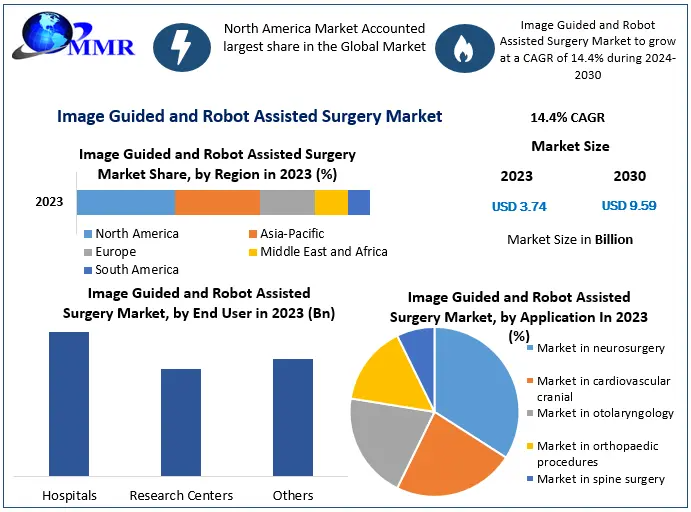 MMR

North America Market Accounted largest share in the Global Market

Image Guided and Robot Assisted Surgery Market to grow at a CAGR of 14.4% during 2024-2030

Image Guided and Robot Assisted Surgery Market

14.4% CAGR

Market Size

2023

2030

USD 3.74

USD 9.59

Market Size in Billion

Image Guided and Robot Assisted Surgery Market Share, by Region in 2023 (%)

2023

North America
Asia-Pacific
Europe
Middle East and Africa
South America

Image Guided and Robot Assisted Surgery Market, by End User in 2023 (Bn)

Hospitals
Research Centers
Others

Image Guided and Robot Assisted Surgery Market, by Application In 2023 (%)

Market in neurosurgery
Market in cardiovascular cranial
Market in otolaryngology
Market in orthopaedic procedures
Market in spine surgery